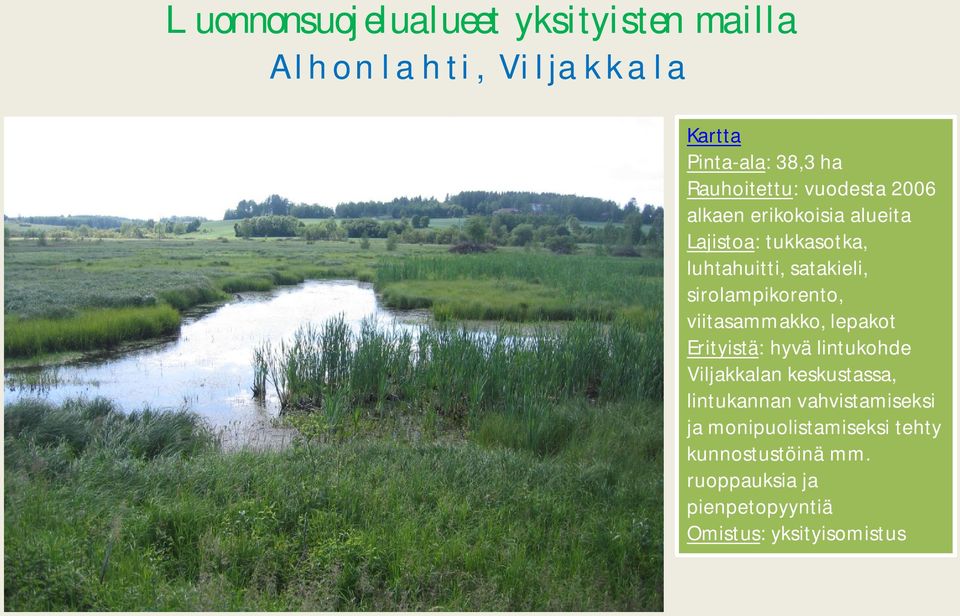 Luonnonsuojelualueet yksityisten mailla
Alhonlahti, Viljakkala

Kartta
Pinta-ala: 38,3 ha
Rauhoitettu: vuodesta 2006 alkaen erikokoisia alueita
Lajistoa: tukkasotka, luhtahuitti, satakieli, sirolampikorento, viitasammakko, lepakot
Erityistä: hyvä lintukohde Viljakkalan keskustassa, lintukannan vahvistamiseksi ja monipuolistamiseksi tehty kunnostustöinä mm. ruoppauksia ja pienpetopyyntiä
Omistus: yksityisomistus